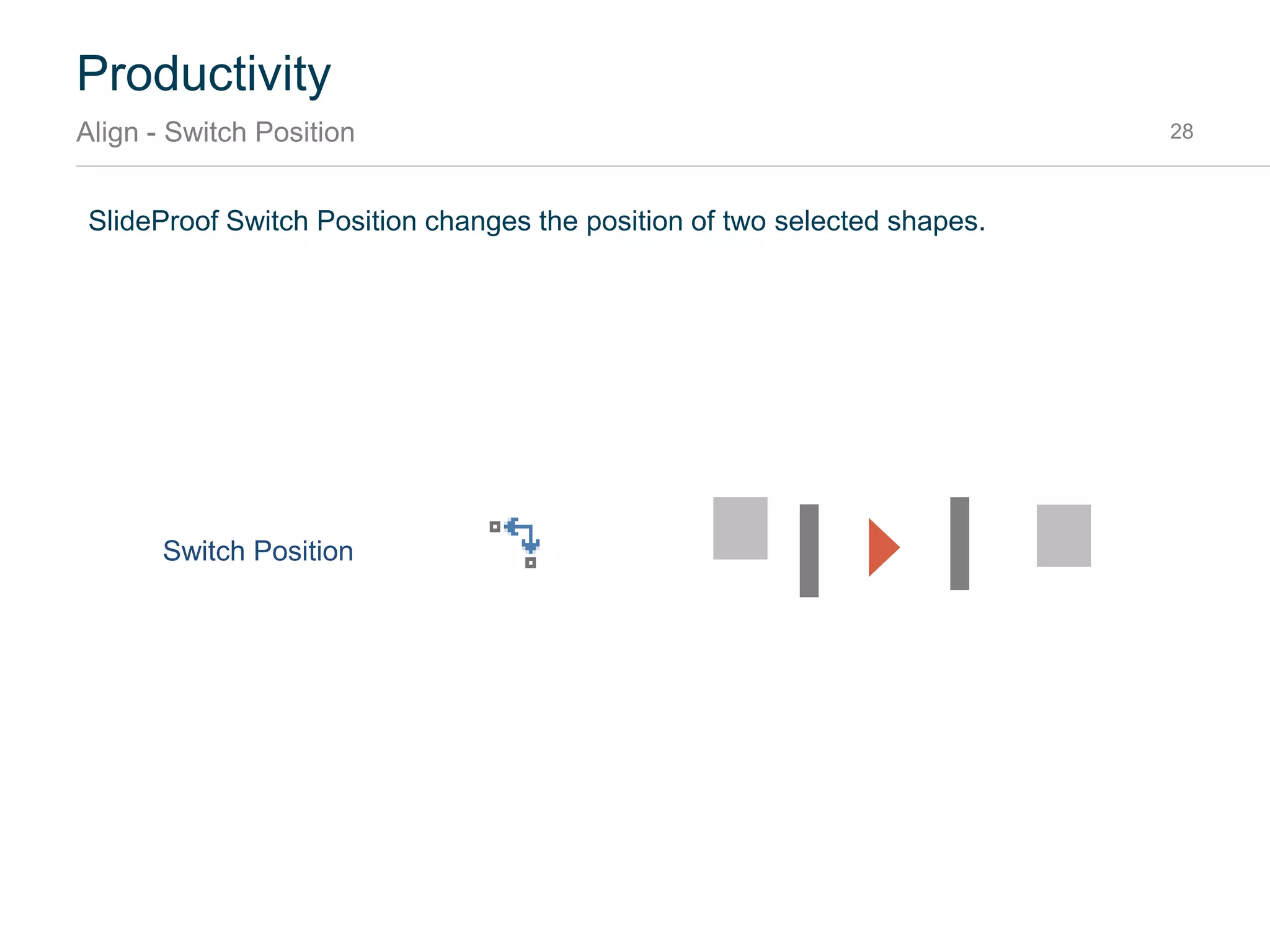 Productivity

Align - Switch Position

28

SlideProof Switch Position changes the position of two selected shapes.

Switch Position